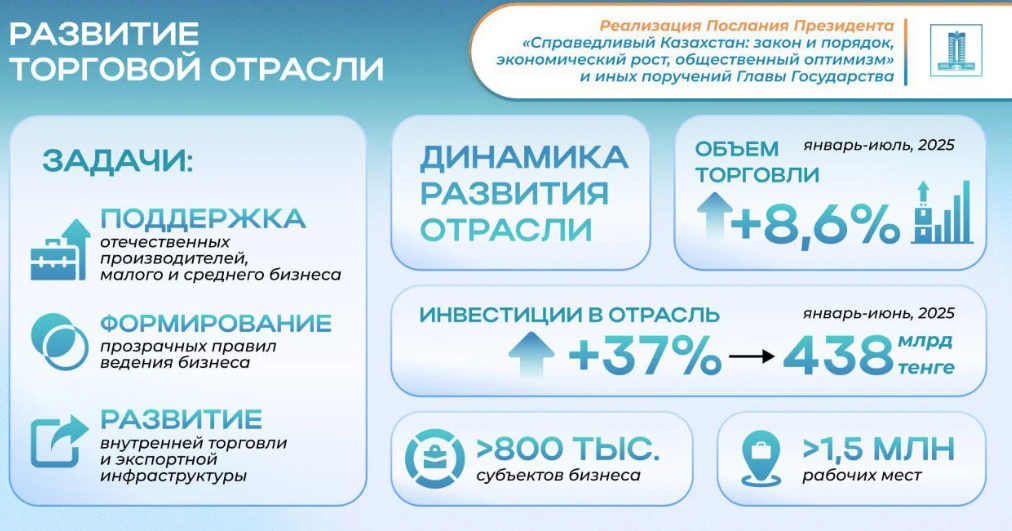 РАЗВИТИЕ ТОРГОВОЙ ОТРАСЛИ

Реализация Послания Президента «Справедливый Казахстан: закон и порядок, экономический рост, общественный оптимизм» и иных поручений Главы Государства

ЗАДАЧИ:

ПОДДЕРЖКА отечественных производителей, малого и среднего бизнеса

ФОРМИРОВАНИЕ прозрачных правил ведения бизнеса

РАЗВИТИЕ внутренней торговли и экспортной инфраструктуры

ДИНАМИКА РАЗВИТИЯ ОТРАСЛИ

ОБЪЕМ ТОРГОВЛИ
январь-июль, 2025
+8,6%

ИНВЕСТИЦИИ В ОТРАСЛЬ
январь-июнь, 2025
+37% → 438 млрд тенге

>800 ТЫС. субъектов бизнеса

>1,5 МЛН рабочих мест